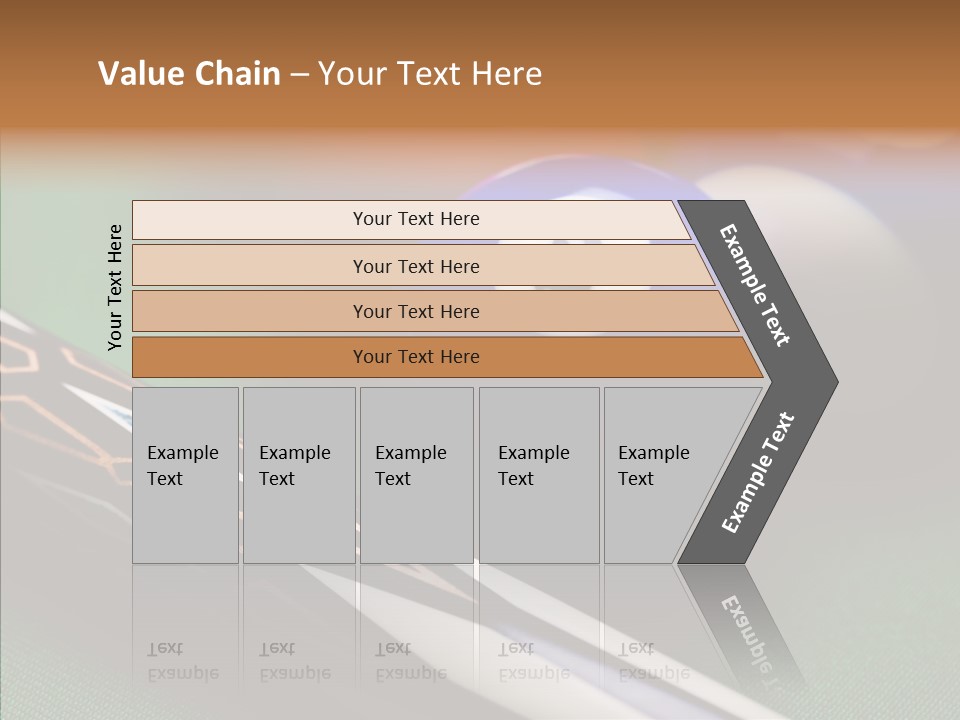 Value Chain – Your Text Here

Your Text Here

Your Text Here

Your Text Here

Your Text Here

Your Text Here

Example Text

Example Text

Example Text

Example Text

Example Text

Example Text

Example Text